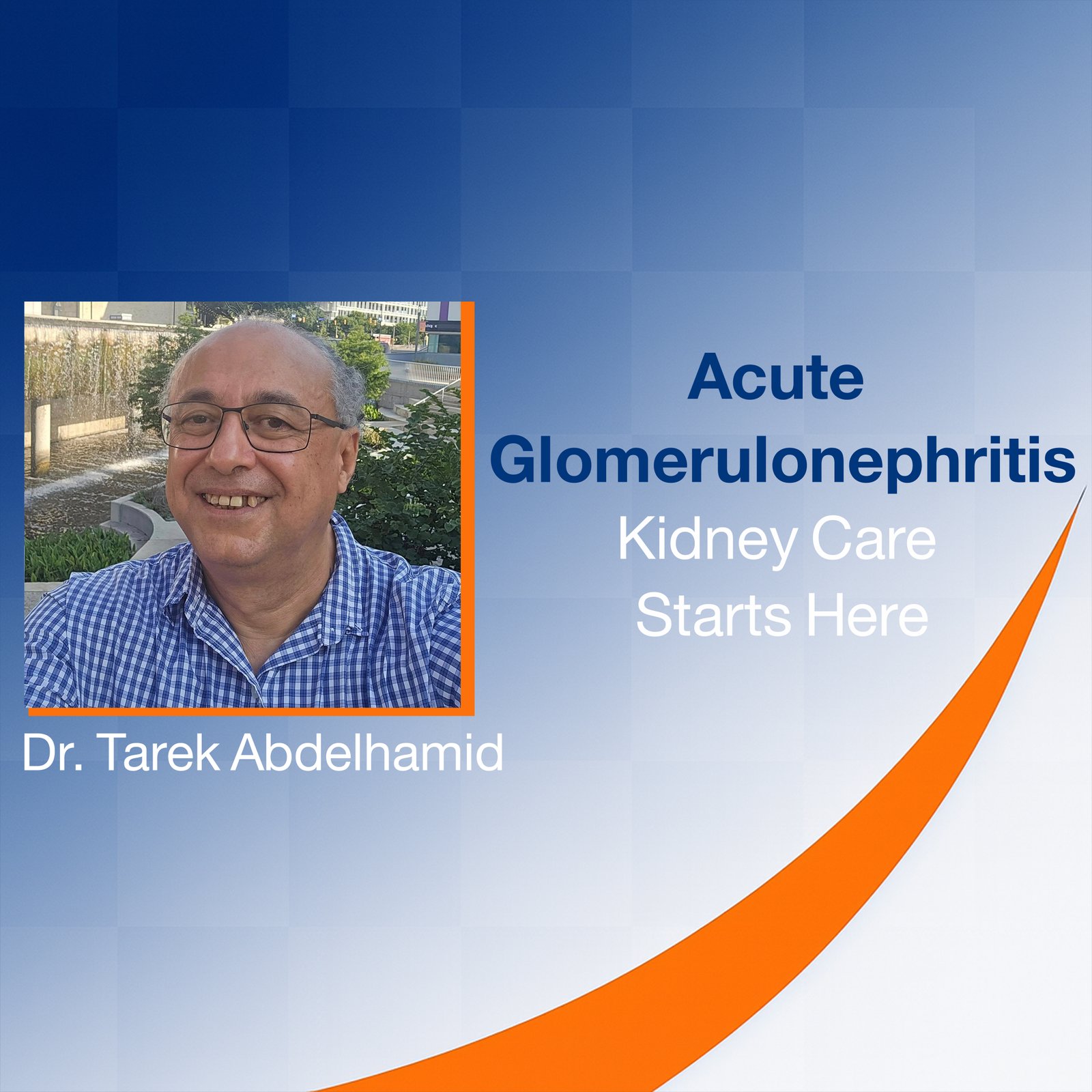 Acute Glomerulonephritis

Kidney Care Starts Here

Dr. Tarek Abdelhamid